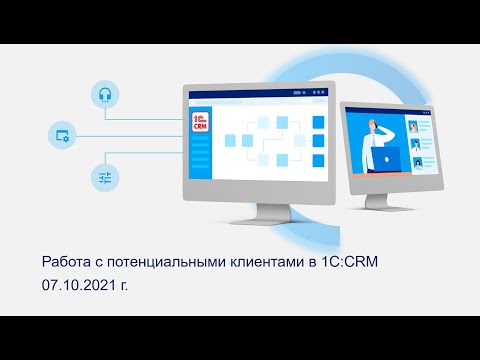 1С CRM

Работа с потенциальными клиентами в 1С:CRM
07.10.2021 г.